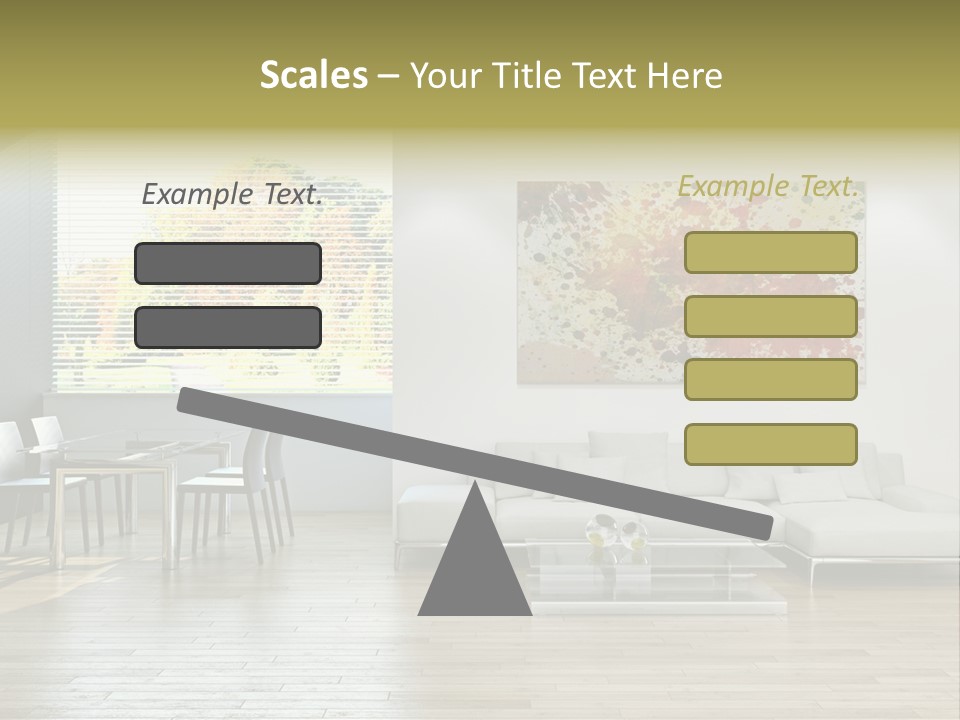 Scales – Your Title Text Here

Example Text.

Example Text.